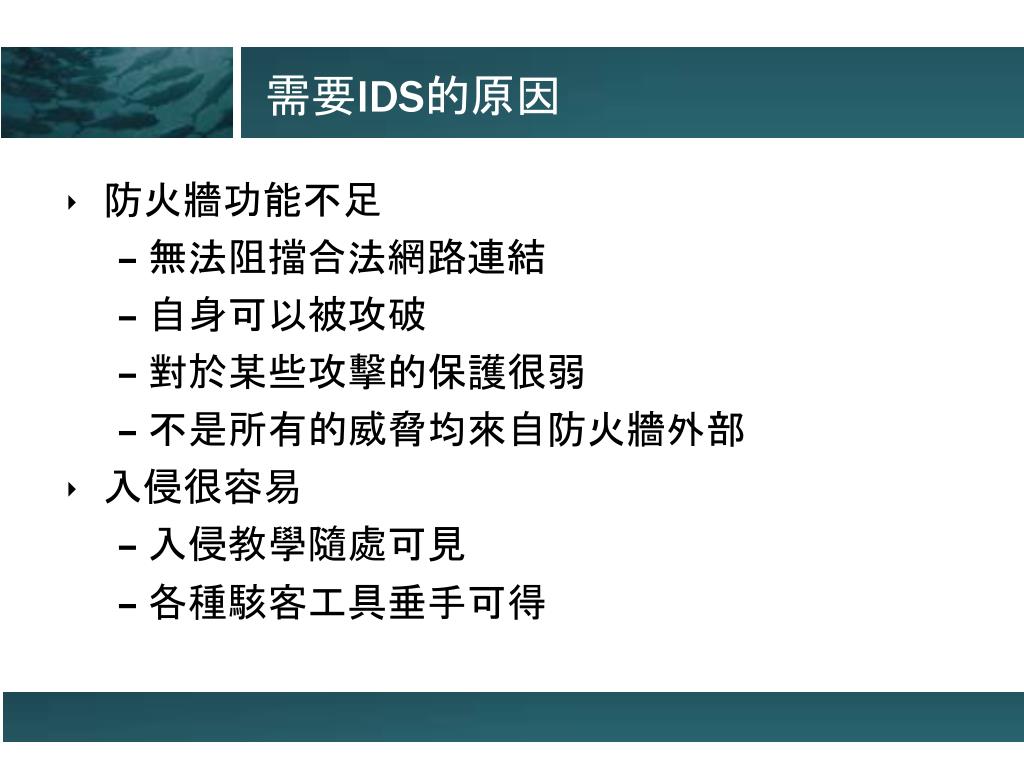 需要IDS的原因

‣ 防火牆功能不足
– 無法阻擋合法網路連結
– 自身可以被攻破
– 對於某些攻擊的保護很弱
– 不是所有的威脅均來自防火牆外部
‣ 入侵很容易
– 入侵教學隨處可見
– 各種駭客工具垂手可得